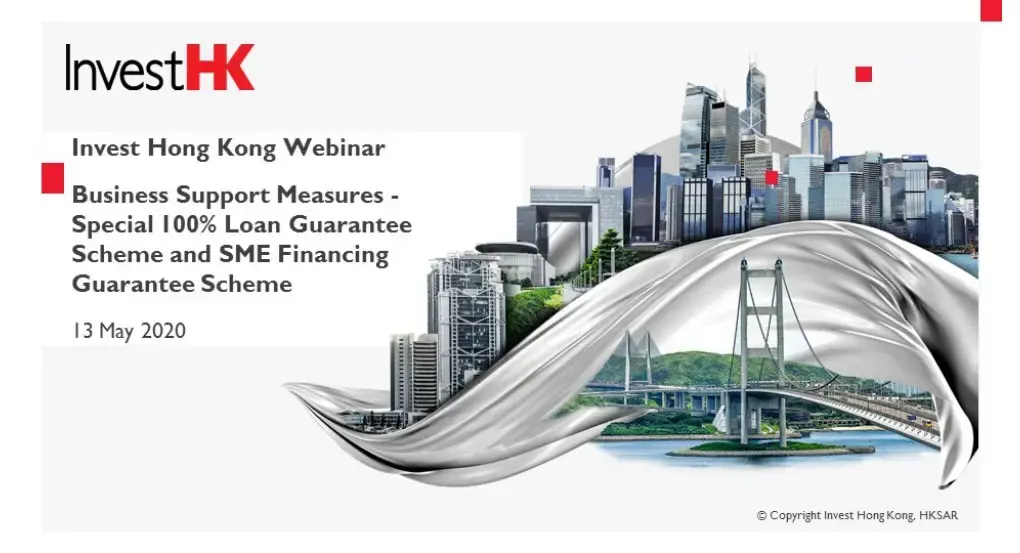 InvestHK

Invest Hong Kong Webinar

Business Support Measures - Special 100% Loan Guarantee Scheme and SME Financing Guarantee Scheme

13 May 2020

© Copyright Invest Hong Kong, HKSAR